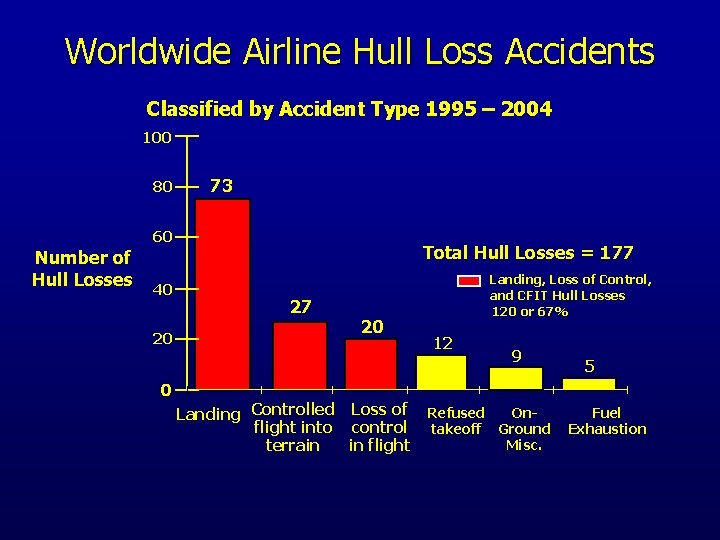 Worldwide Airline Hull Loss Accidents

Classified by Accident Type 1995 – 2004

Number of Hull Losses

100
80
60
40
20
0

73
27
20
12
9
5

Total Hull Losses = 177

Landing, Loss of Control, and CFIT Hull Losses 120 or 67%

Landing
Controlled flight into terrain
Loss of control in flight
Refused takeoff
On-Ground Misc.
Fuel Exhaustion